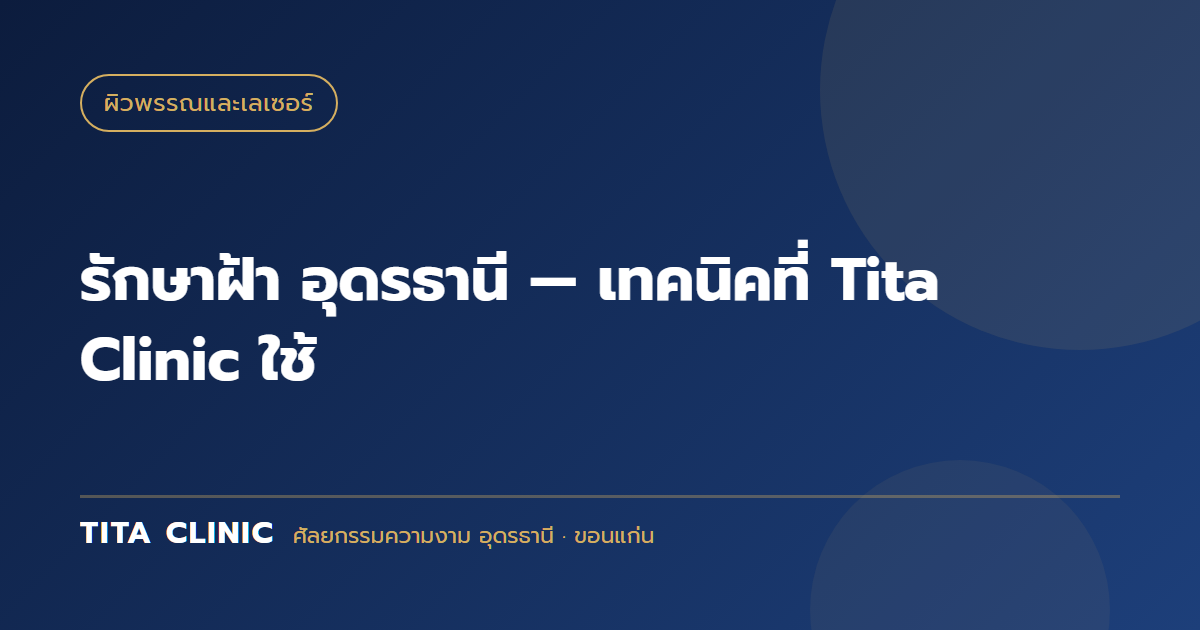 ผิวพรรณและเลเซอร์

รักษาฝ้า อุดรธานี — เทคนิคที่ Tita Clinic ใช้

TITA CLINIC ศัลยกรรมความงาม อุดรธานี · ขอนแก่น